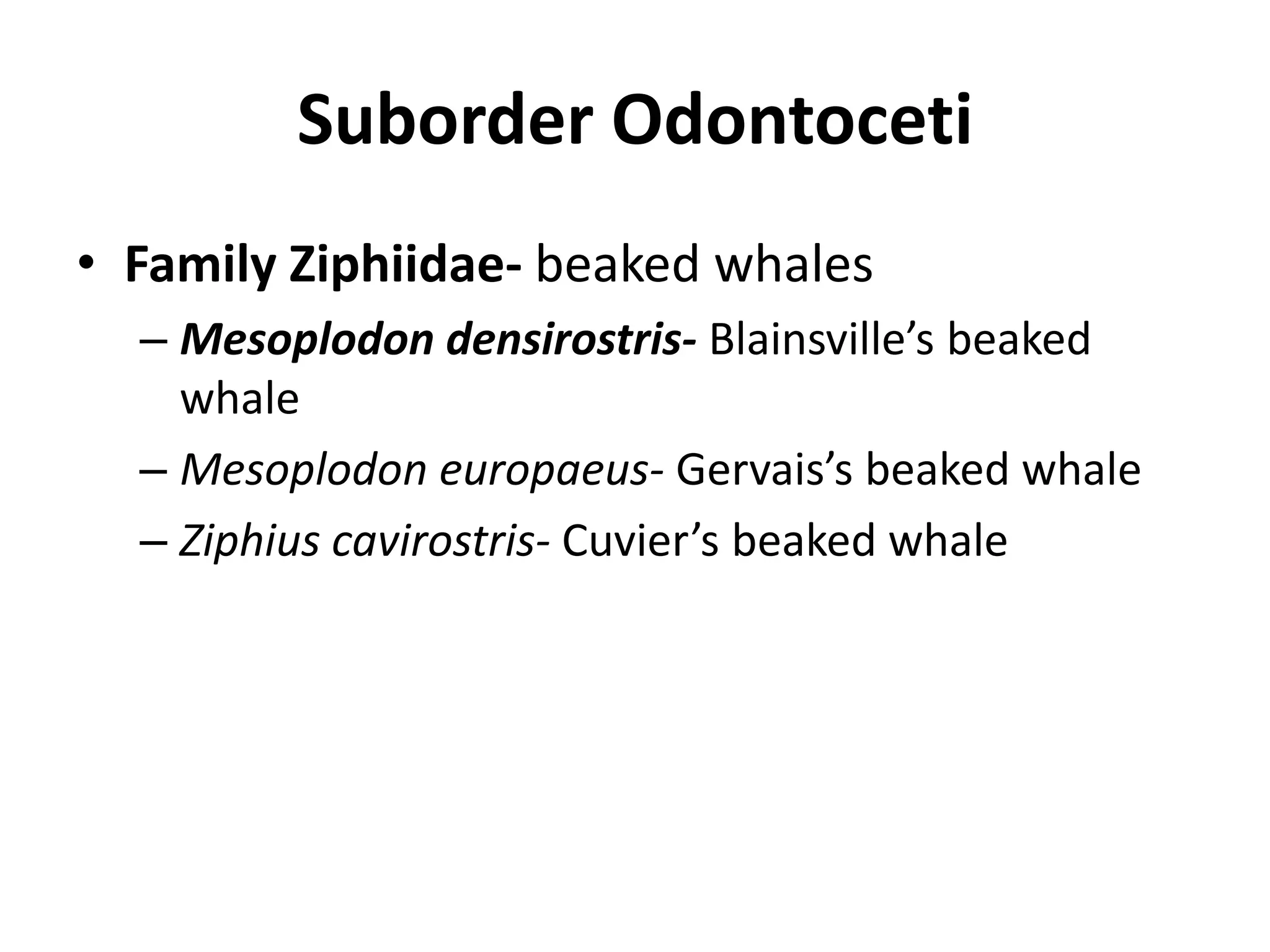 Suborder Odontoceti

• Family Ziphiidae- beaked whales
  – Mesoplodon densirostris- Blainsville’s beaked whale
  – Mesoplodon europaeus- Gervais’s beaked whale
  – Ziphius cavirostris- Cuvier’s beaked whale